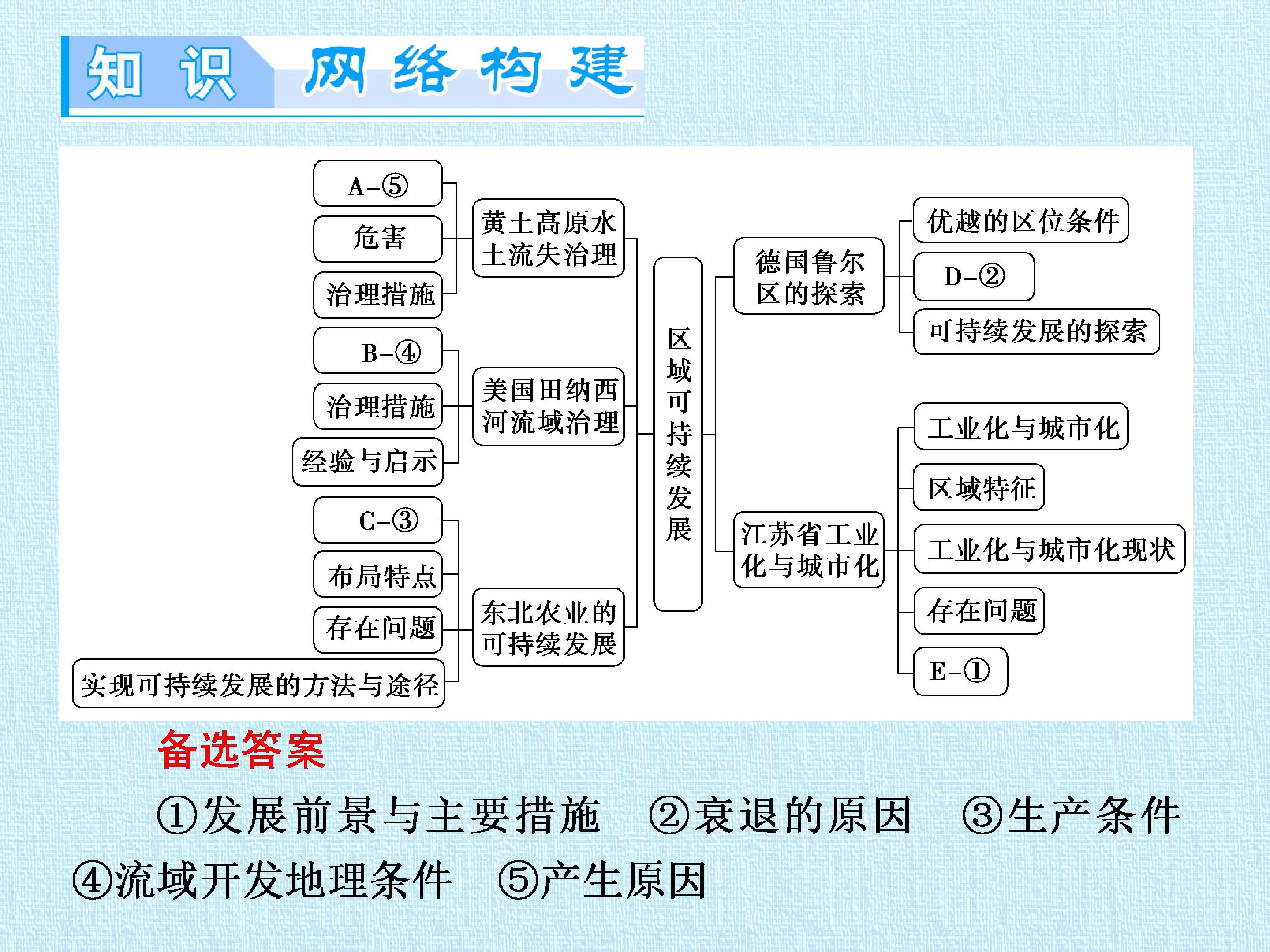 知识 网络构建

A-⑤
危害
治理措施

黄土高原水土流失治理

B-④
治理措施
经验与启示

美国田纳西河流域治理

C-③
布局特点
存在问题
实现可持续发展的方法与途径

东北农业的可持续发展

区域可持续发展

德国鲁尔区的探索

优越的区位条件
D-②
可持续发展的探索

江苏省工业化与城市化

工业化与城市化
区域特征
工业化与城市化现状
存在问题
E-①

备选答案

①发展前景与主要措施 ②衰退的原因 ③生产条件 ④流域开发地理条件 ⑤产生原因